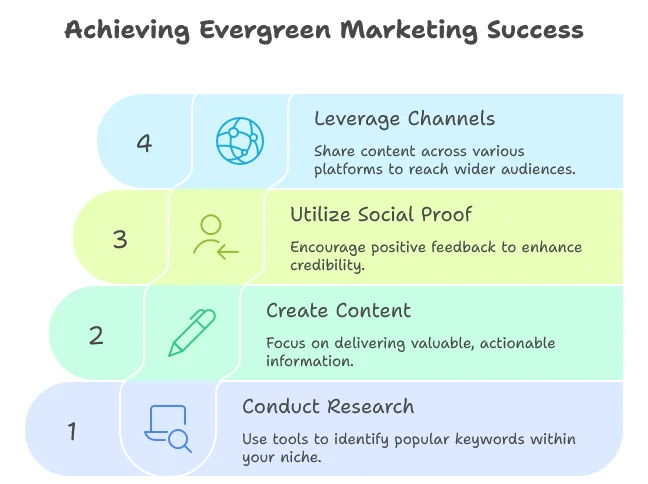 Achieving Evergreen Marketing Success

4

Leverage Channels

Share content across various platforms to reach wider audiences.

3

Utilize Social Proof

Encourage positive feedback to enhance credibility.

2

Create Content

Focus on delivering valuable, actionable information.

1

Conduct Research

Use tools to identify popular keywords within your niche.